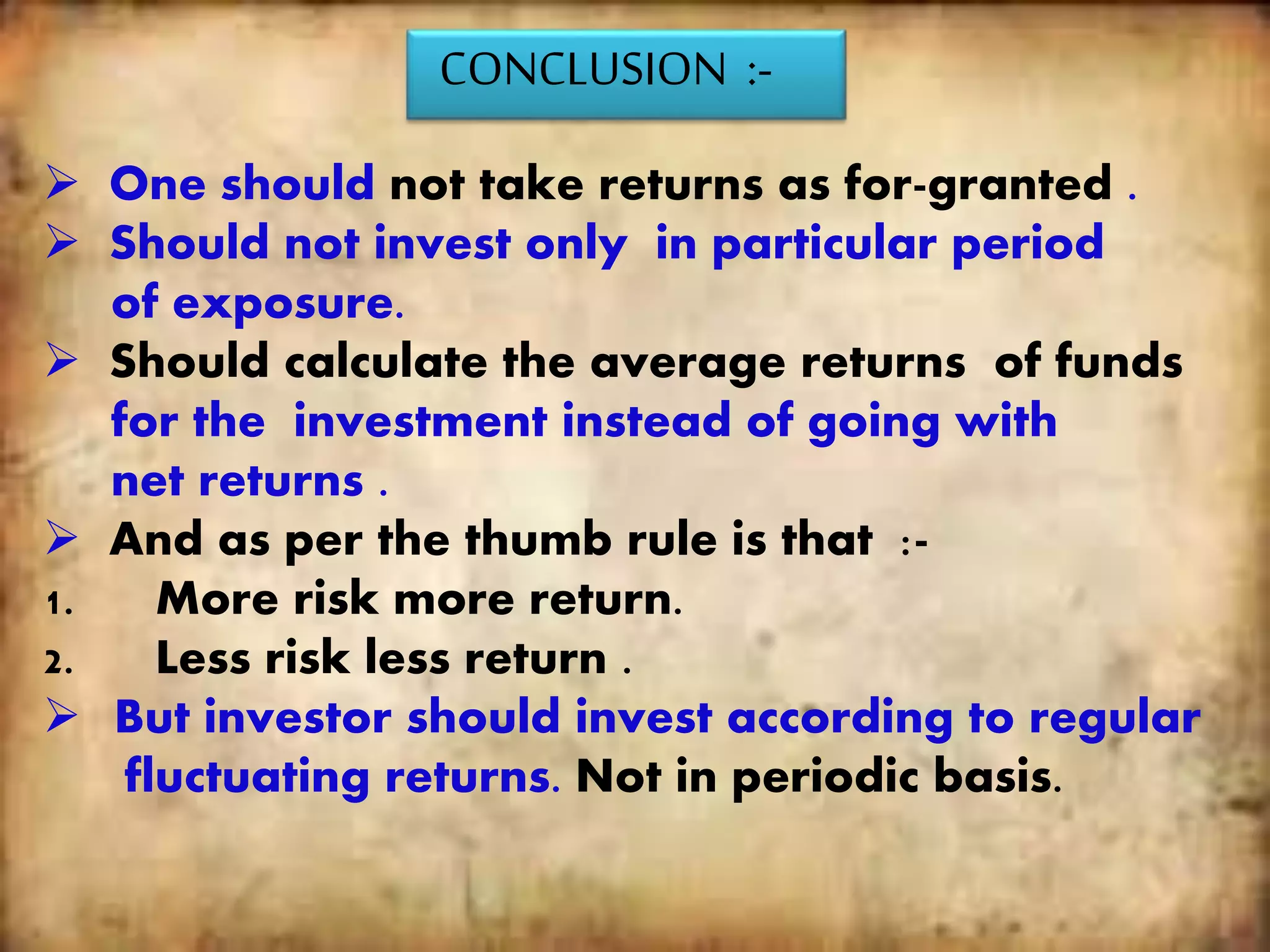 CONCLUSION :-

➢ One should not take returns as for-granted .

➢ Should not invest only in particular period of exposure.

➢ Should calculate the average returns of funds for the investment instead of going with net returns .

➢ And as per the thumb rule is that :-

1. More risk more return.

2. Less risk less return .

➢ But investor should invest according to regular fluctuating returns. Not in periodic basis.